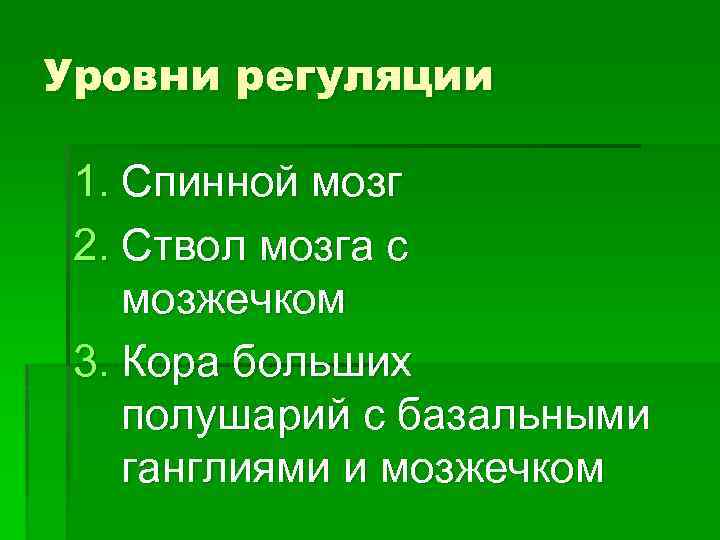 Уровни регуляции

1. Спинной мозг
2. Ствол мозга с мозжечком
3. Кора больших полушарий с базальными ганглиями и мозжечком